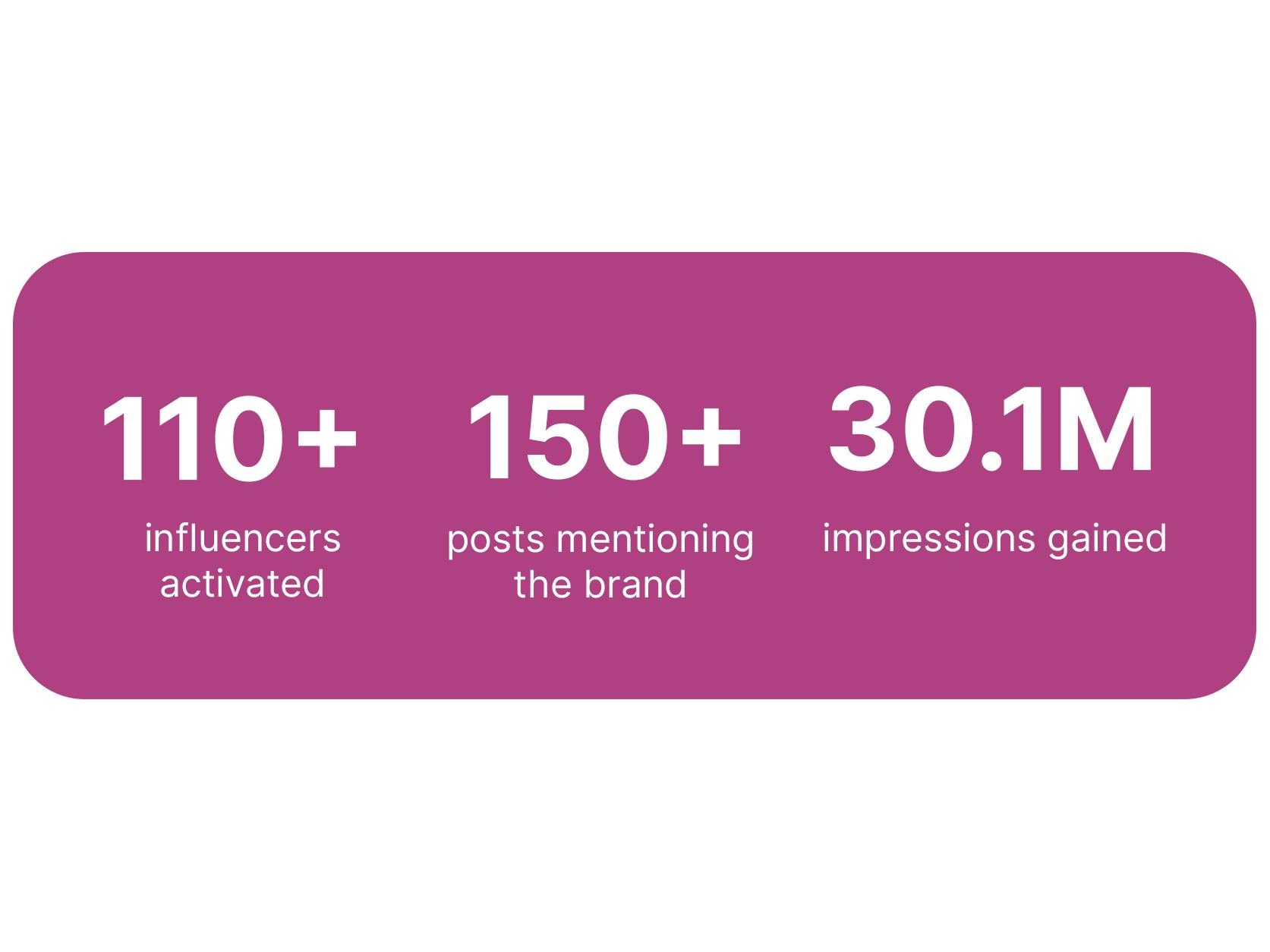 110+
influencers activated

150+
posts mentioning the brand

30.1M
impressions gained